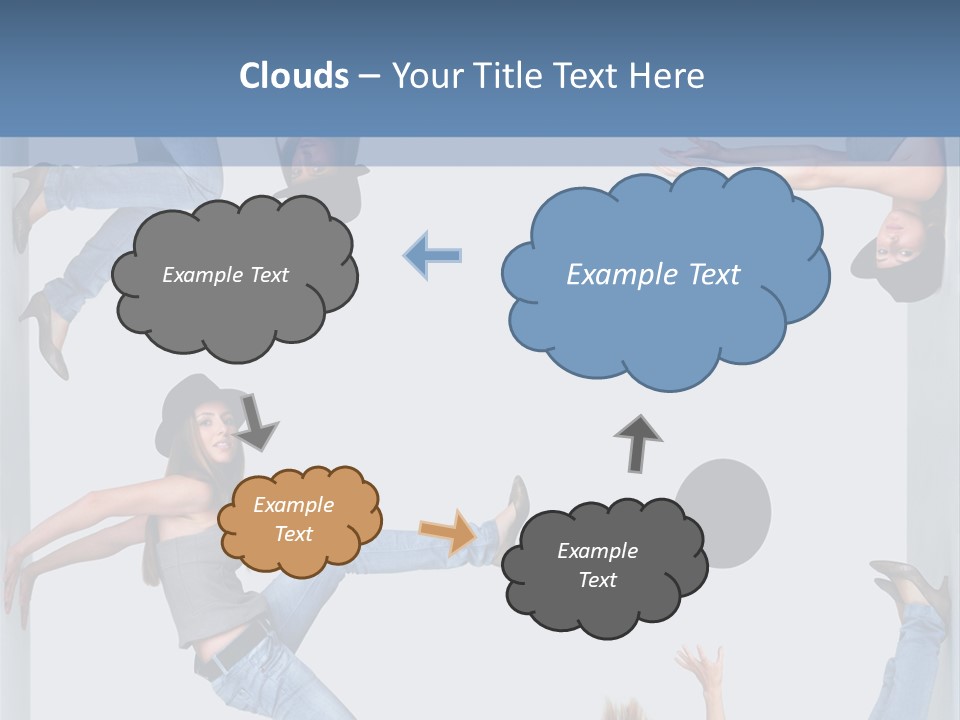 Clouds – Your Title Text Here

Example Text

Example Text

Example Text

Example Text